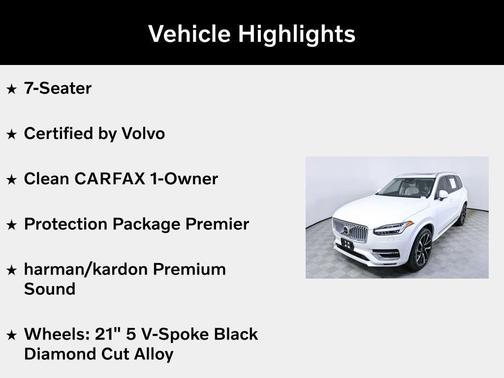 Vehicle Highlights

★ 7-Seater

★ Certified by Volvo

★ Clean CARFAX 1-Owner

★ Protection Package Premier

★ harman/kardon Premium Sound

★ Wheels: 21" 5 V-Spoke Black Diamond Cut Alloy